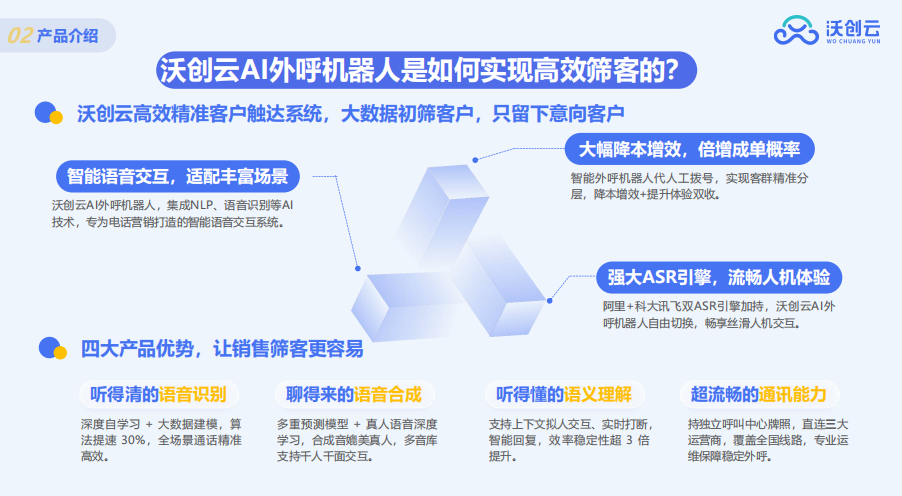 02 产品介绍

沃创云
WO CHUANG YUN

沃创云AI外呼机器人是如何实现高效筛客的？

沃创云高效精准客户触达系统，大数据初筛客户，只留下意向客户

智能语音交互，适配丰富场景

沃创云AI外呼机器人，集成NLP、语音识别等AI技术，专为电话营销打造的智能语音交互系统。

大幅降本增效，倍增成单概率

智能外呼机器人代人工拨号，实现客群精准分层，降本增效+提升体验双收。

强大ASR引擎，流畅人机体验

阿里+科大讯飞双ASR引擎加持，沃创云AI外呼机器人自由切换，畅享丝滑人机交互。

四大产品优势，让销售筛客更容易

听得清的语音识别

深度自学习 + 大数据建模，算法提速 30%，全场景通话精准高效。

聊得来的语音合成

多重预测模型 + 真人语音深度学习，合成音媲美真人，多音库支持千人千面交互。

听得懂的语义理解

支持上下文拟人交互、实时打断，智能回复，效率稳定性超 3 倍提升。

超流畅的通讯能力

持独立呼叫中心牌照，直连三大运营商，覆盖全国线路，专业运维保障稳定外呼。